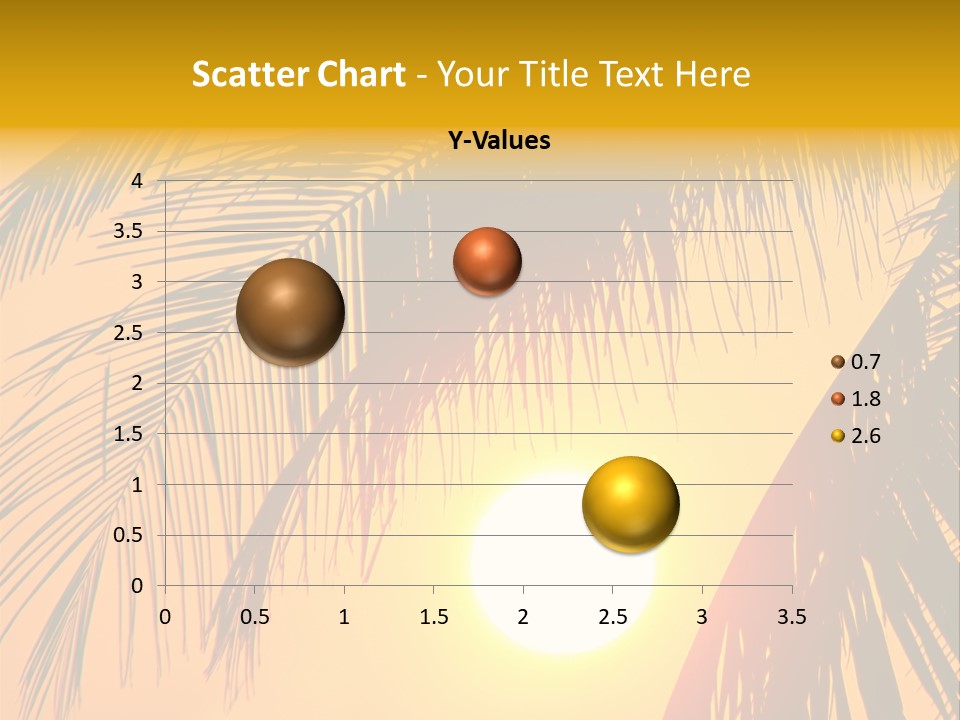 Scatter Chart - Your Title Text Here

Y-Values

4
3.5
3
2.5
2
1.5
1
0.5
0

0 0.5 1 1.5 2 2.5 3 3.5

0.7
1.8
2.6